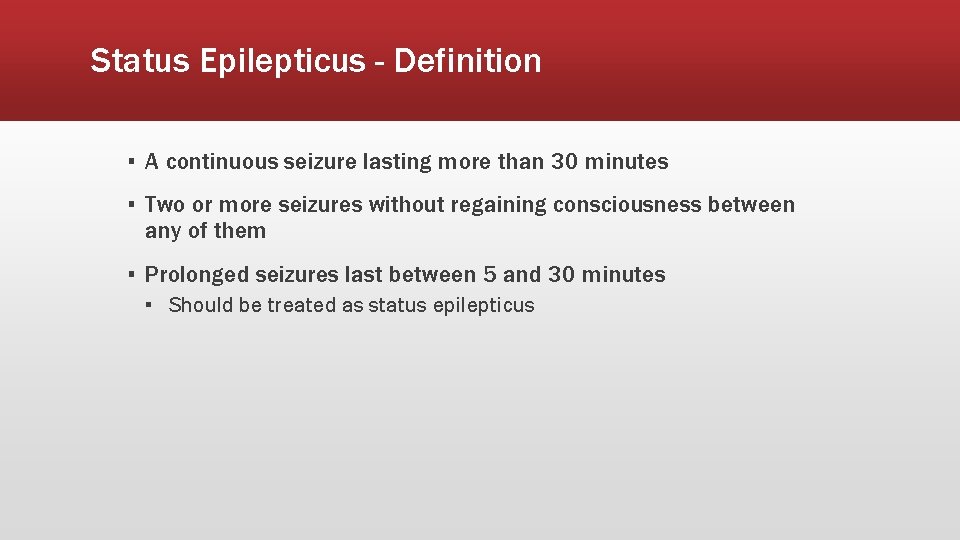 Status Epilepticus - Definition

▪ A continuous seizure lasting more than 30 minutes

▪ Two or more seizures without regaining consciousness between any of them

▪ Prolonged seizures last between 5 and 30 minutes

▪ Should be treated as status epilepticus